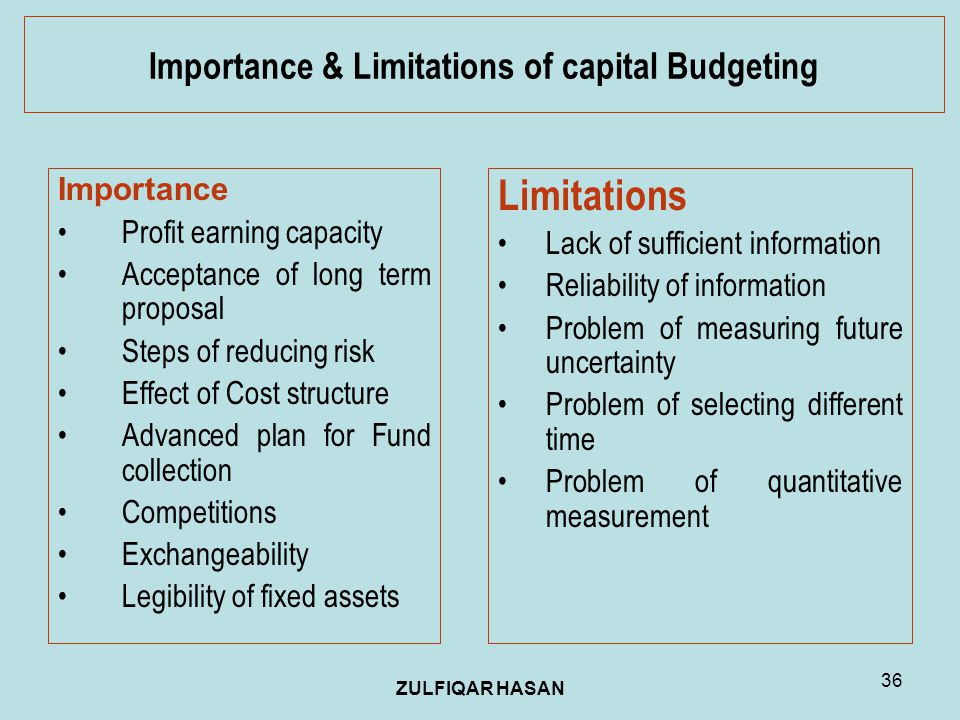 Importance & Limitations of capital Budgeting

Importance
• Profit earning capacity
• Acceptance of long term proposal
• Steps of reducing risk
• Effect of Cost structure
• Advanced plan for Fund collection
• Competitions
• Exchangeability
• Legibility of fixed assets

Limitations
• Lack of sufficient information
• Reliability of information
• Problem of measuring future uncertainty
• Problem of selecting different time
• Problem of quantitative measurement

ZULFIQAR HASAN

36